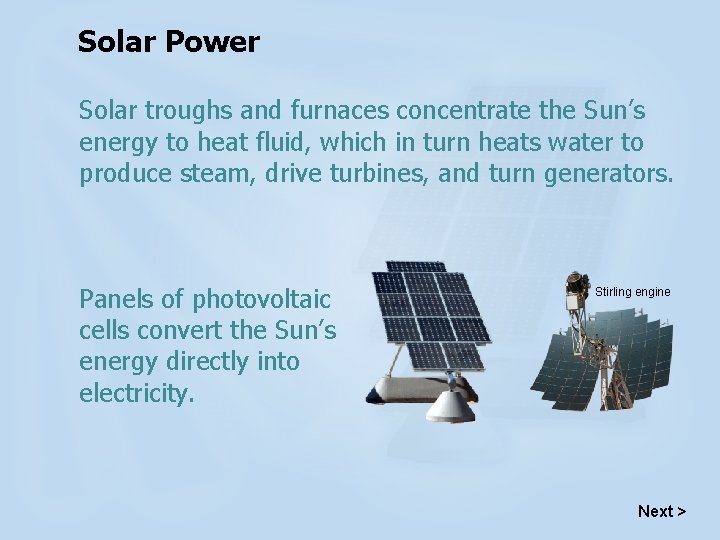 Solar Power

Solar troughs and furnaces concentrate the Sun's energy to heat fluid, which in turn heats water to produce steam, drive turbines, and turn generators.

Panels of photovoltaic cells convert the Sun's energy directly into electricity.

Stirling engine

Next >